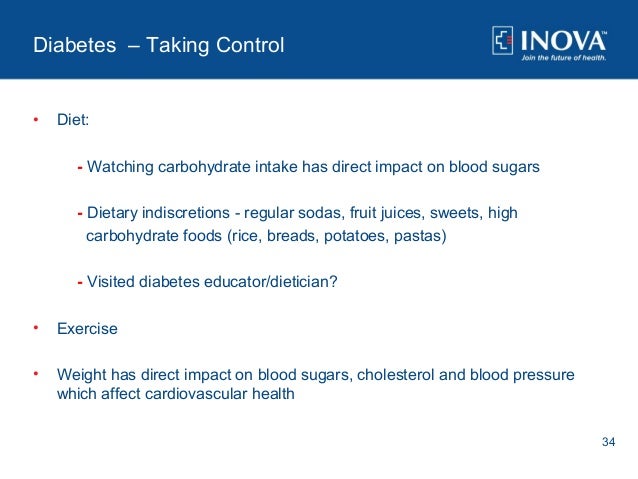 Diabetes – Taking Control

INOVA™
Join the future of health.

• Diet:

- Watching carbohydrate intake has direct impact on blood sugars

- Dietary indiscretions - regular sodas, fruit juices, sweets, high carbohydrate foods (rice, breads, potatoes, pastas)

- Visited diabetes educator/dietician?

• Exercise

• Weight has direct impact on blood sugars, cholesterol and blood pressure which affect cardiovascular health

34